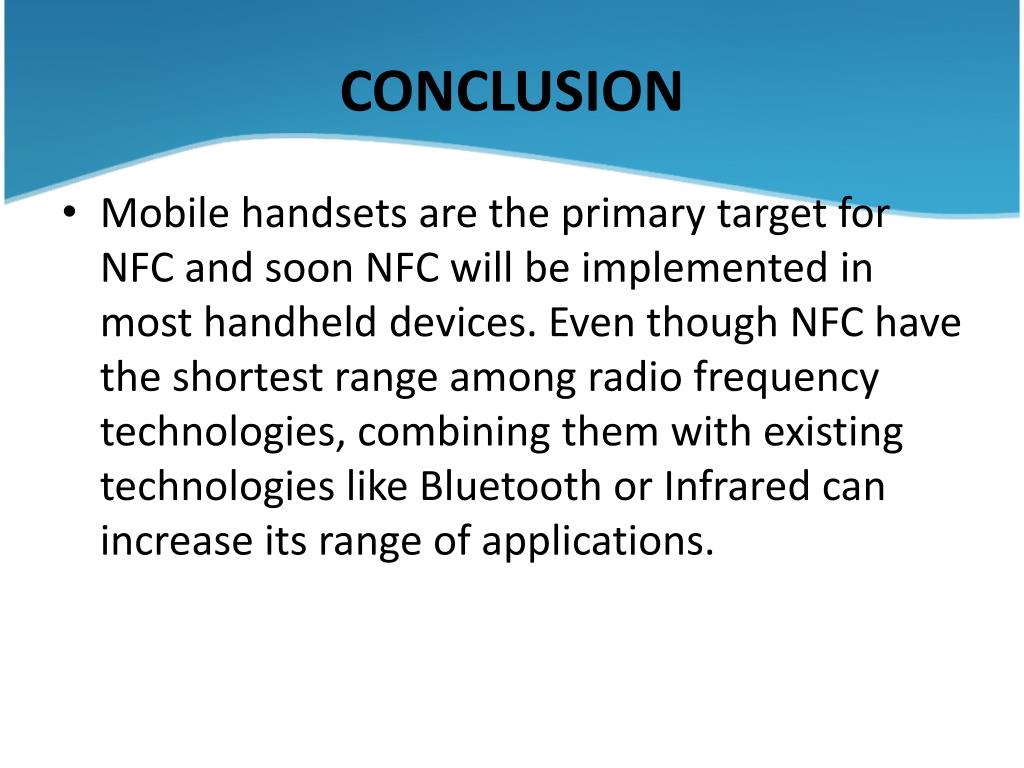 CONCLUSION

• Mobile handsets are the primary target for NFC and soon NFC will be implemented in most handheld devices. Even though NFC have the shortest range among radio frequency technologies, combining them with existing technologies like Bluetooth or Infrared can increase its range of applications.